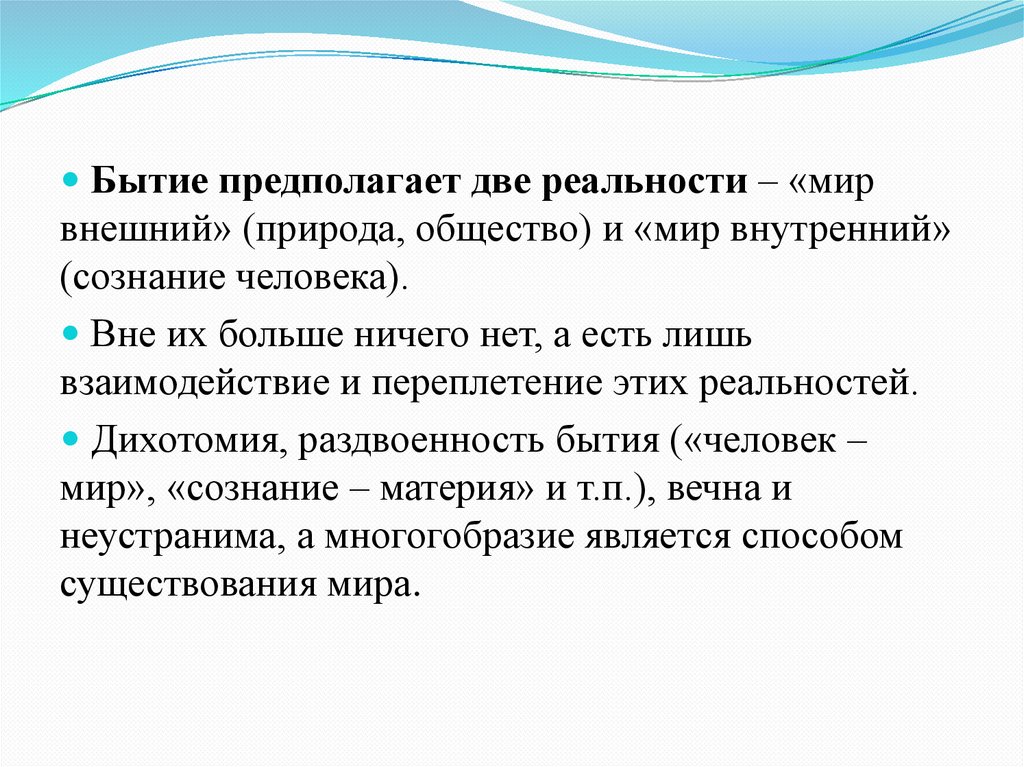 Бытие предполагает две реальности – «мир внешний» (природа, общество) и «мир внутренний» (сознание человека).

Вне их больше ничего нет, а есть лишь взаимодействие и переплетение этих реальностей.

Дихотомия, раздвоенность бытия («человек – мир», «сознание – материя» и т.п.), вечна и неустранима, а многогобразие является способом существования мира.